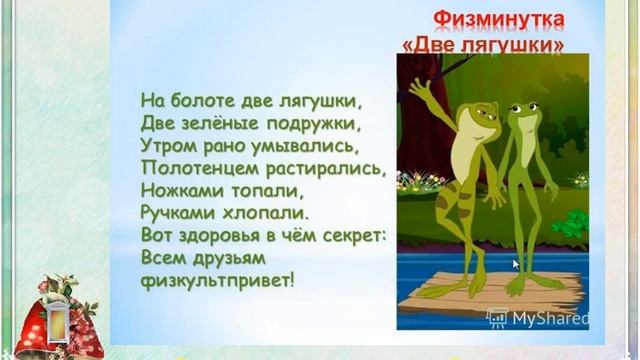 Физминутка
«Две лягушки»

На болоте две лягушки,
Две зелёные подружки,
Утром рано умывались,
Полотенцем растирались,
Ножками топали,
Ручками хлопали.
Вот здоровья в чём секрет:
Всем друзьям
физкультпривет!

MyShared